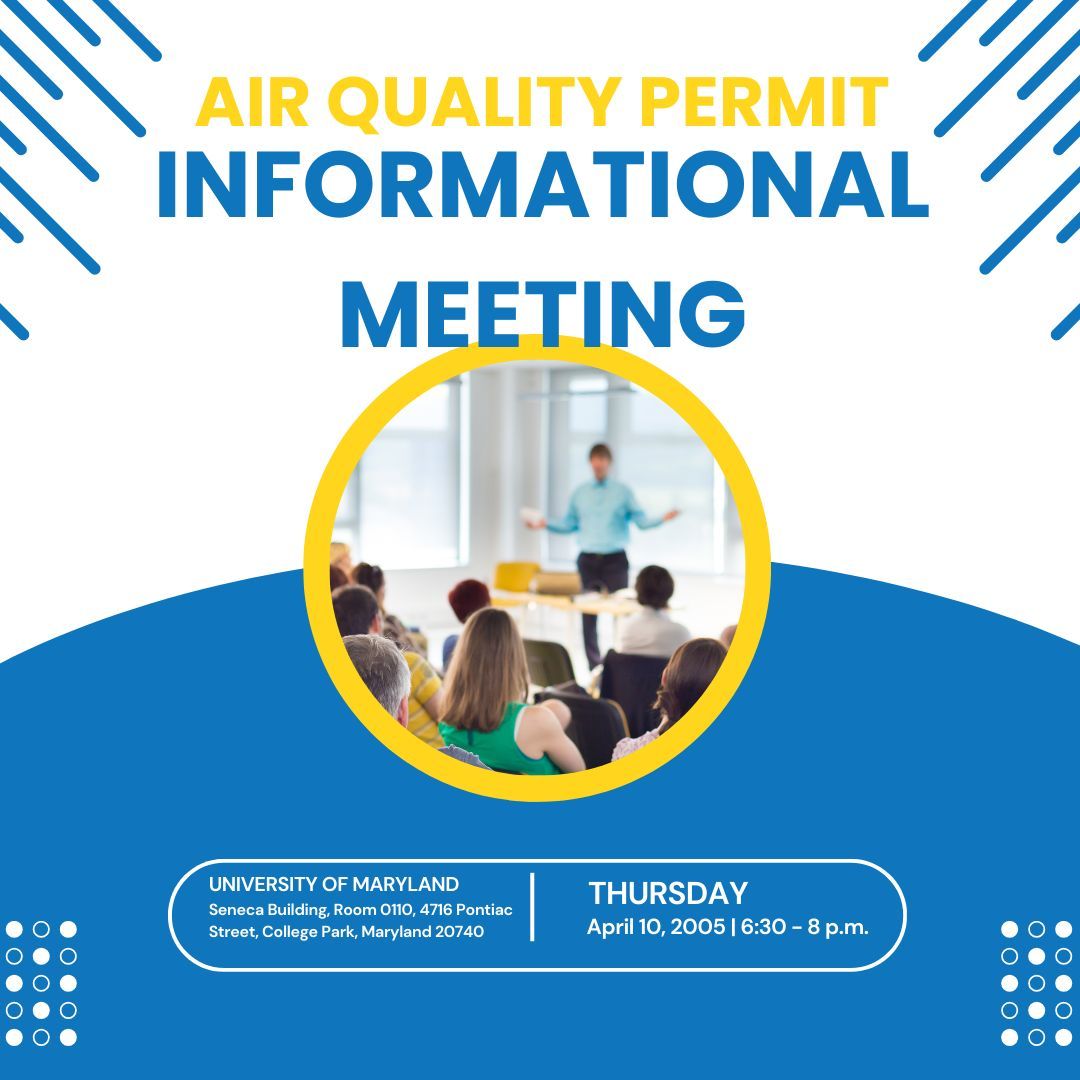 AIR QUALITY PERMIT
INFORMATIONAL MEETING

UNIVERSITY OF MARYLAND
Seneca Building, Room 0110, 4716 Pontiac Street, College Park, Maryland 20740

THURSDAY
April 10, 2005 | 6:30 - 8 p.m.